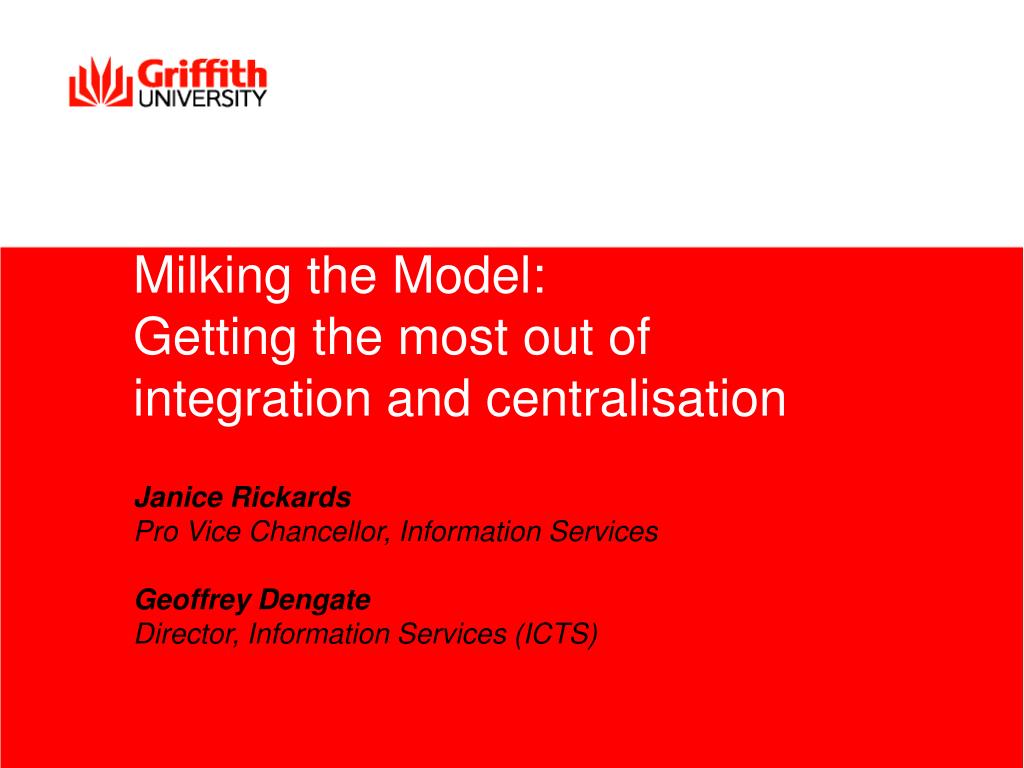 Griffith UNIVERSITY

Milking the Model:
Getting the most out of integration and centralisation

Janice Rickards
Pro Vice Chancellor, Information Services

Geoffrey Dengate
Director, Information Services (ICTS)